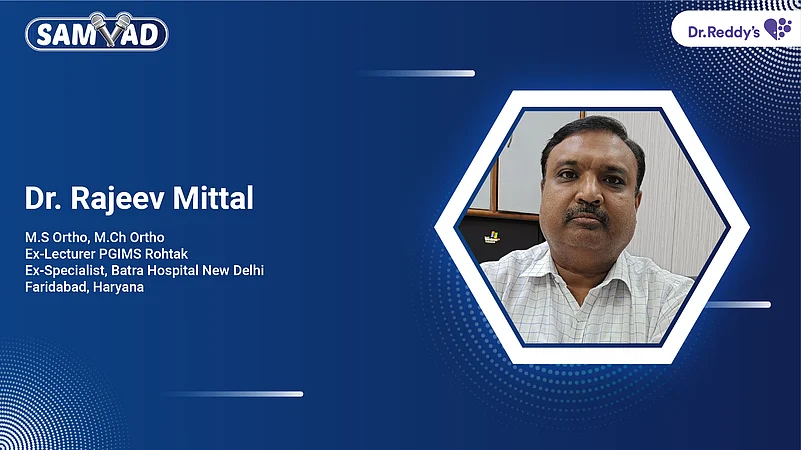 SAMVAD

Dr.Reddy's

Dr. Rajeev Mittal

M.S Ortho, M.Ch Ortho
Ex-Lecturer PGIMS Rohtak
Ex-Specialist, Batra Hospital New Delhi
Faridabad, Haryana